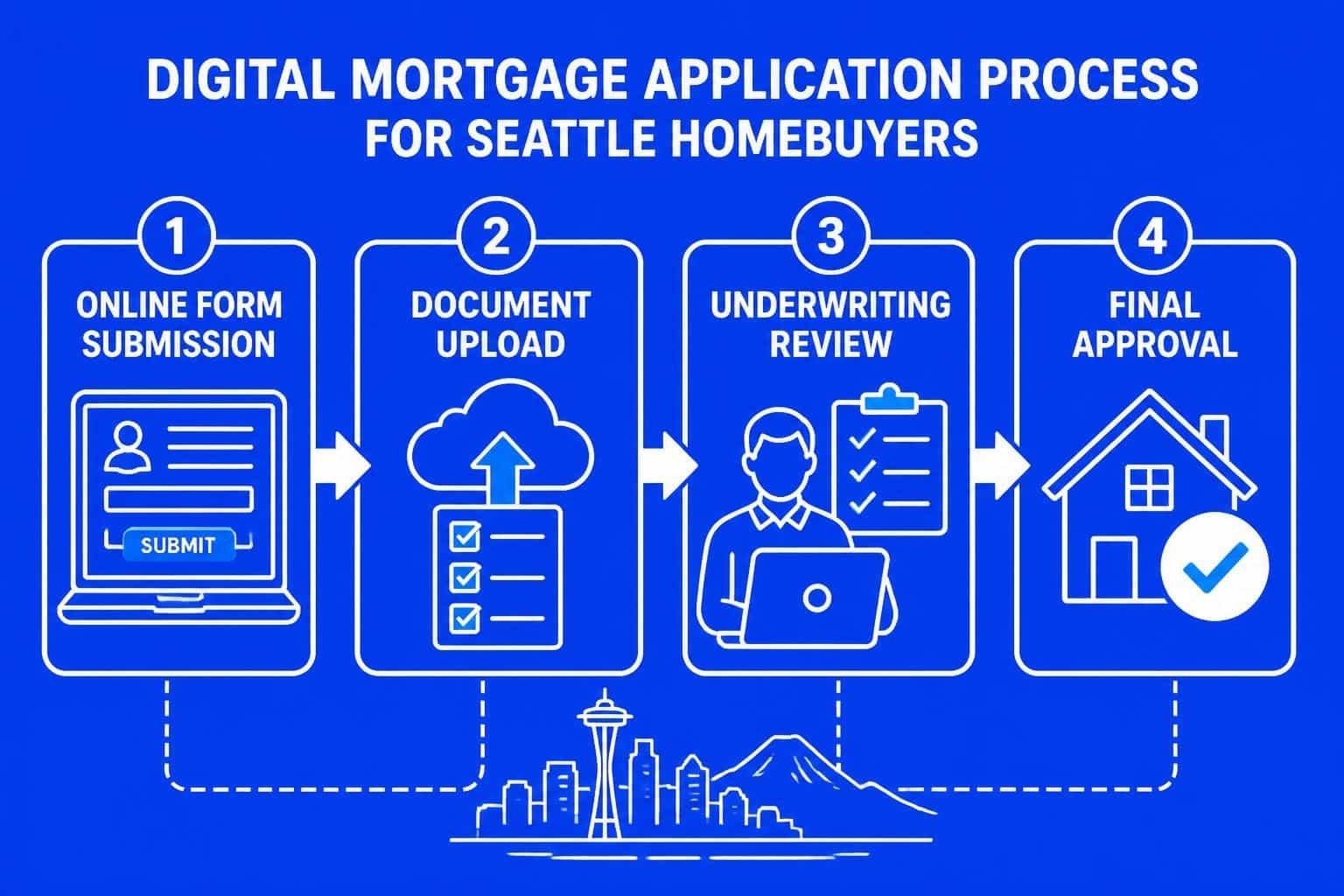 DIGITAL MORTGAGE APPLICATION PROCESS FOR SEATTLE HOMEBUYERS

1
ONLINE FORM SUBMISSION
SUBMIT

2
DOCUMENT UPLOAD

3
UNDERWRITING REVIEW

4
FINAL APPROVAL